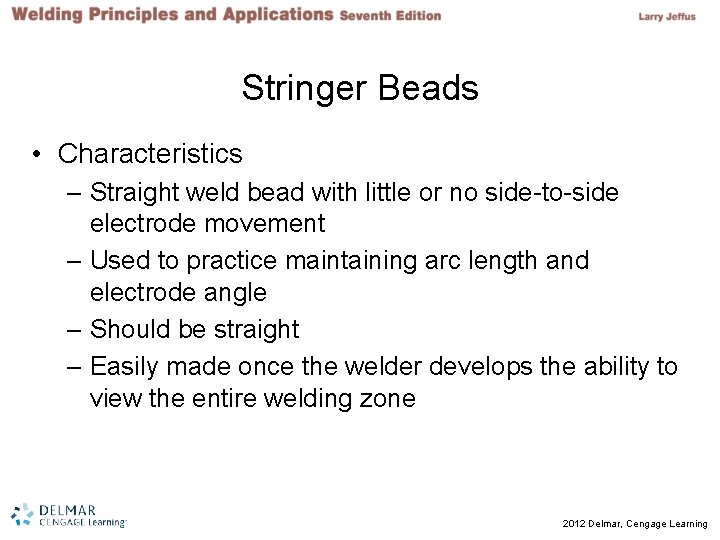 Welding Principles and Applications Seventh Edition
Larry Jeffus

Stringer Beads

• Characteristics
– Straight weld bead with little or no side-to-side electrode movement
– Used to practice maintaining arc length and electrode angle
– Should be straight
– Easily made once the welder develops the ability to view the entire welding zone

DELMAR CENGAGE Learning

2012 Delmar, Cengage Learning